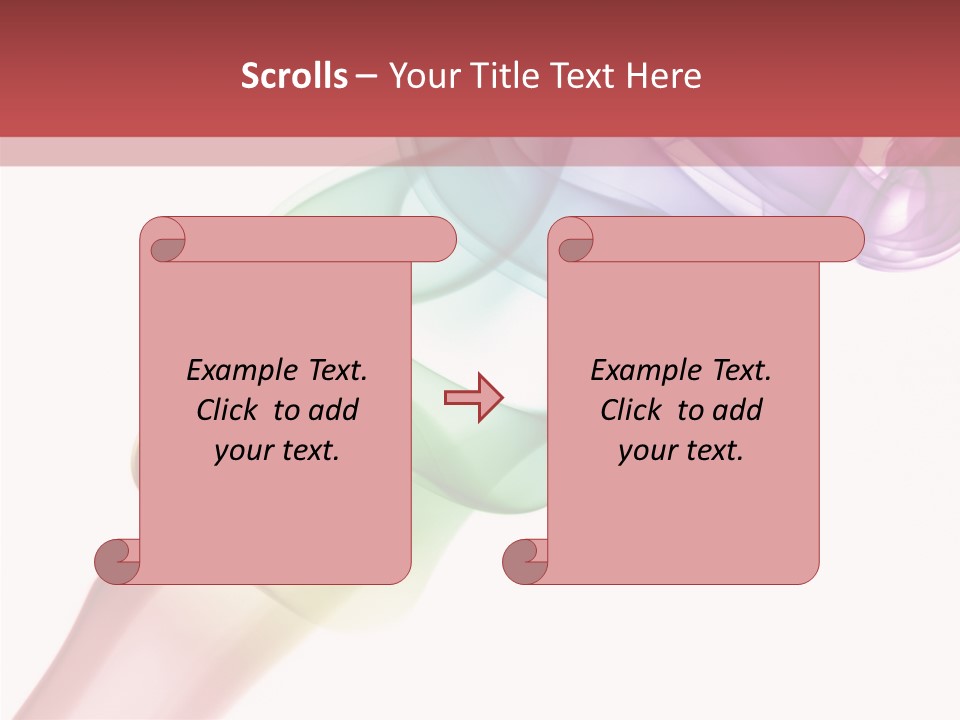 Scrolls – Your Title Text Here

Example Text. Click to add your text.

Example Text. Click to add your text.